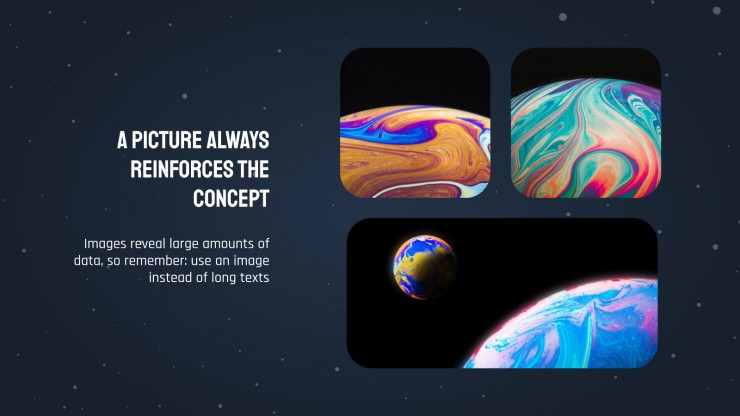 A PICTURE ALWAYS REINFORCES THE CONCEPT

Images reveal large amounts of data, so remember: use an image instead of long texts